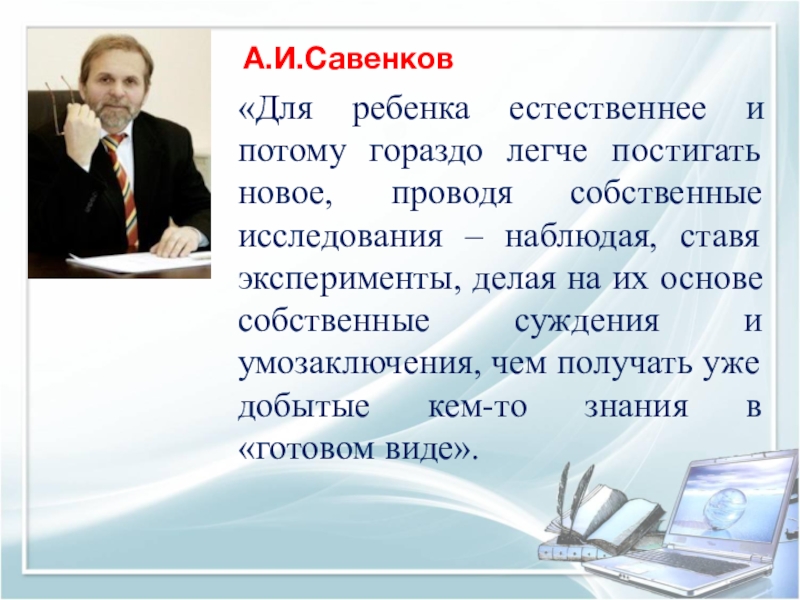 А.И.Савенков

«Для ребенка естественнее и потому гораздо легче постигать новое, проводя собственные исследования – наблюдая, ставя эксперименты, делая на их основе собственные суждения и умозаключения, чем получать уже добытые кем-то знания в «готовом виде».